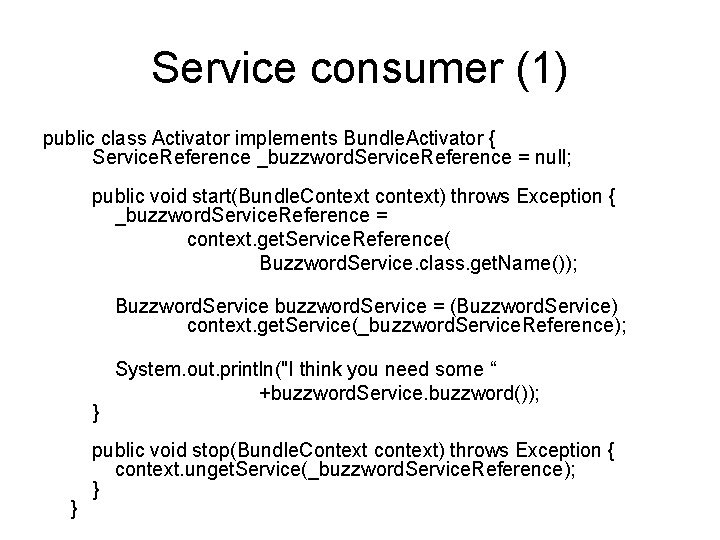 Service consumer (1)

public class Activator implements BundleActivator {
ServiceReference _buzzwordServiceReference = null;

public void start(BundleContext context) throws Exception {
_buzzwordServiceReference =
context.getServiceReference(
BuzzwordService.class.getName());

BuzzwordService buzzwordService = (BuzzwordService)
context.getService(_buzzwordServiceReference);

System.out.println("I think you need some “
+buzzwordService.buzzword());
}

public void stop(BundleContext context) throws Exception {
context.ungetService(_buzzwordServiceReference);
}
}